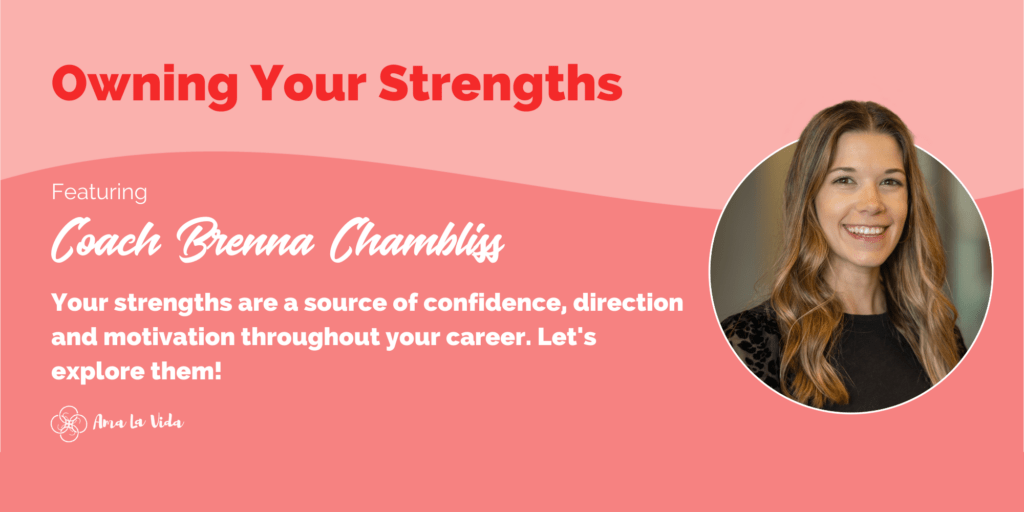 Owning Your Strengths

Featuring

Coach Brenna Chambliss

Your strengths are a source of confidence, direction and motivation throughout your career. Let's explore them!

Ama La Vida